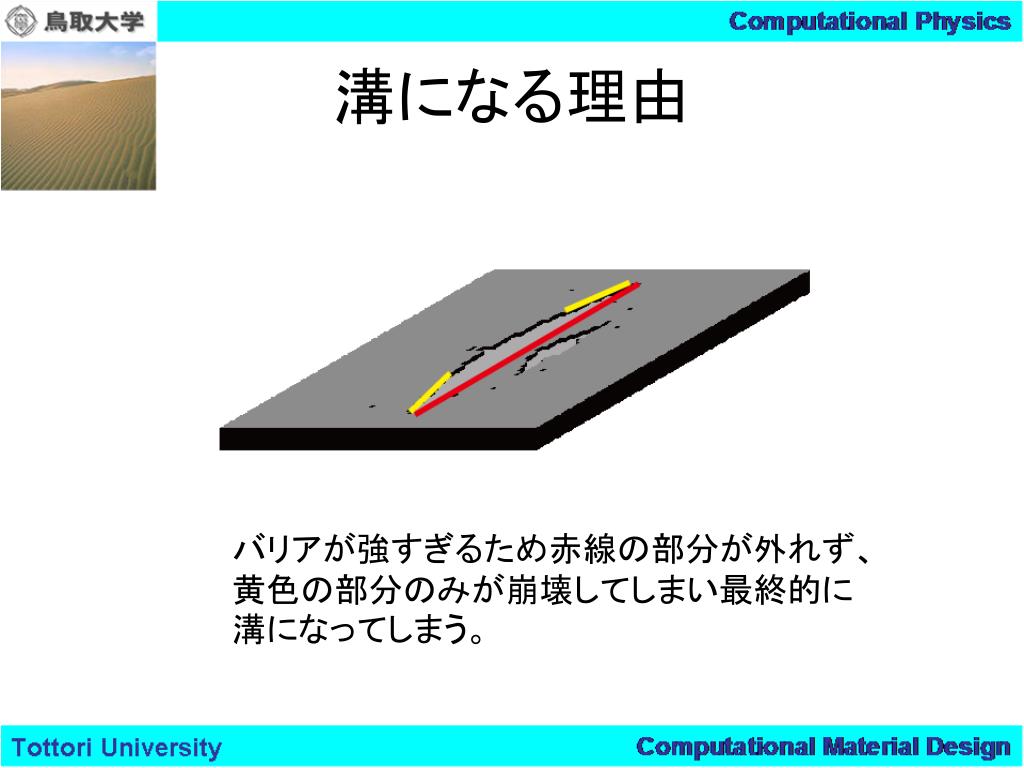 鳥取大学

Computational Physics

溝になる理由

バリアが強すぎるため赤線の部分が外れず、黄色の部分のみが崩壊してしまい最終的に溝になってしまう。

Tottori University

Computational Material Design